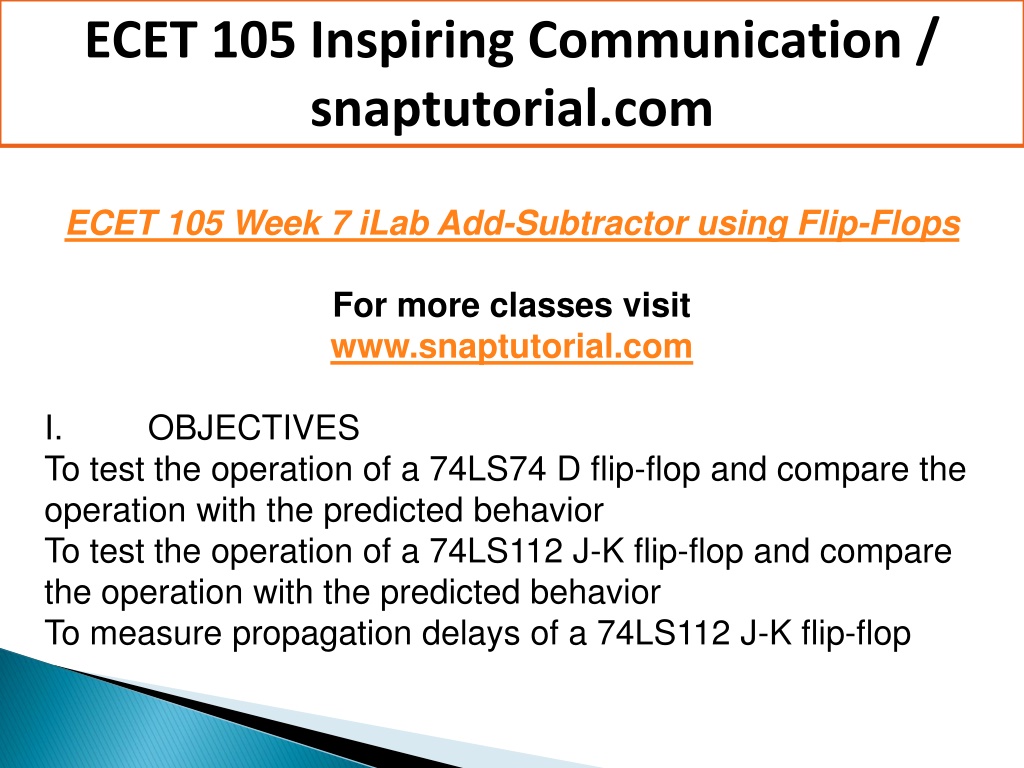 ECET 105 Inspiring Communication / snaptutorial.com

ECET 105 Week 7 iLab Add-Subtractor using Flip-Flops

For more classes visit
www.snaptutorial.com

I. OBJECTIVES
To test the operation of a 74LS74 D flip-flop and compare the operation with the predicted behavior
To test the operation of a 74LS112 J-K flip-flop and compare the operation with the predicted behavior
To measure propagation delays of a 74LS112 J-K flip-flop